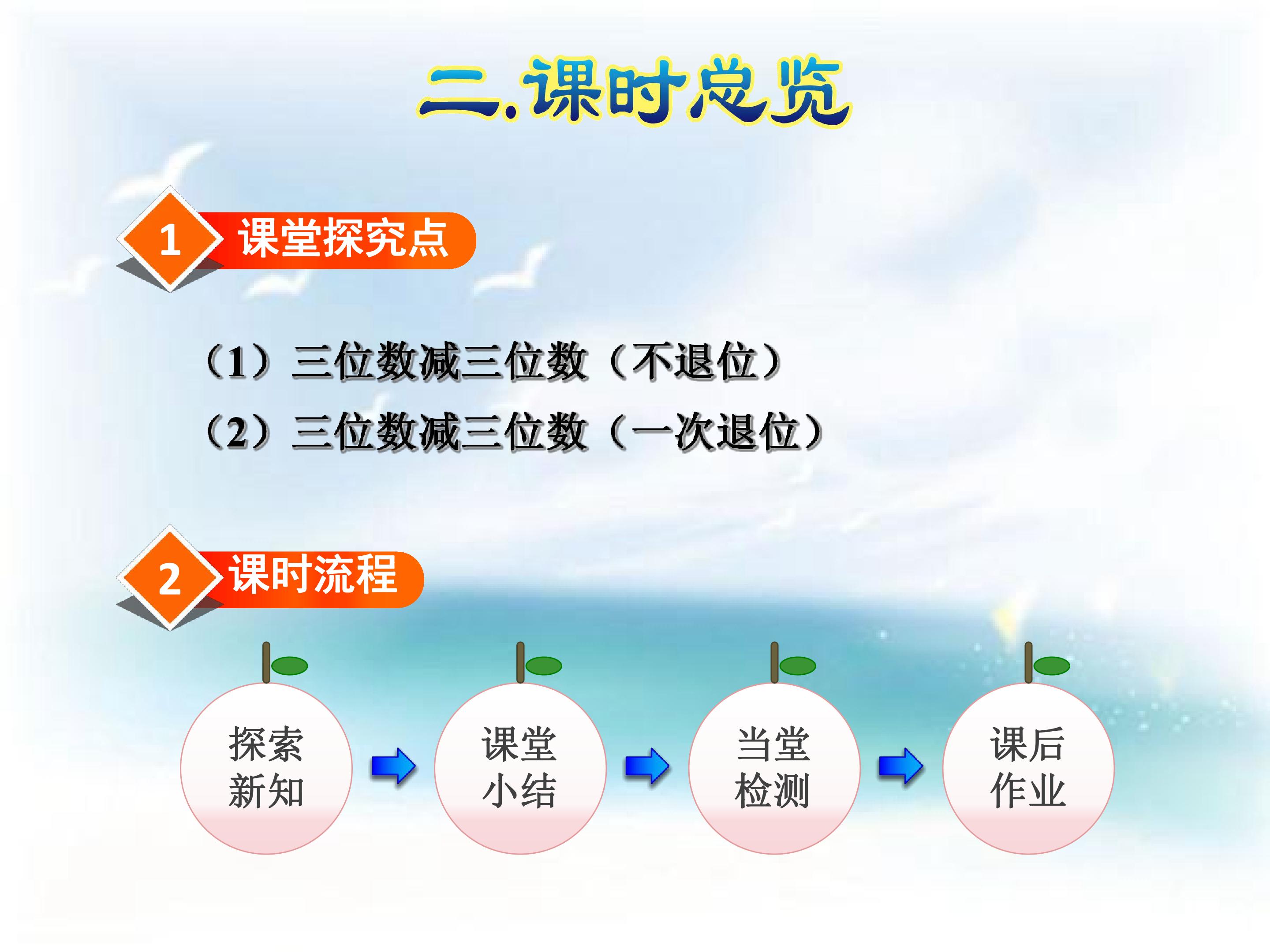 二.课时总览

1 课堂探究点

（1）三位数减三位数（不退位）
（2）三位数减三位数（一次退位）

2 课时流程

探索新知

课堂小结

当堂检测

课后作业